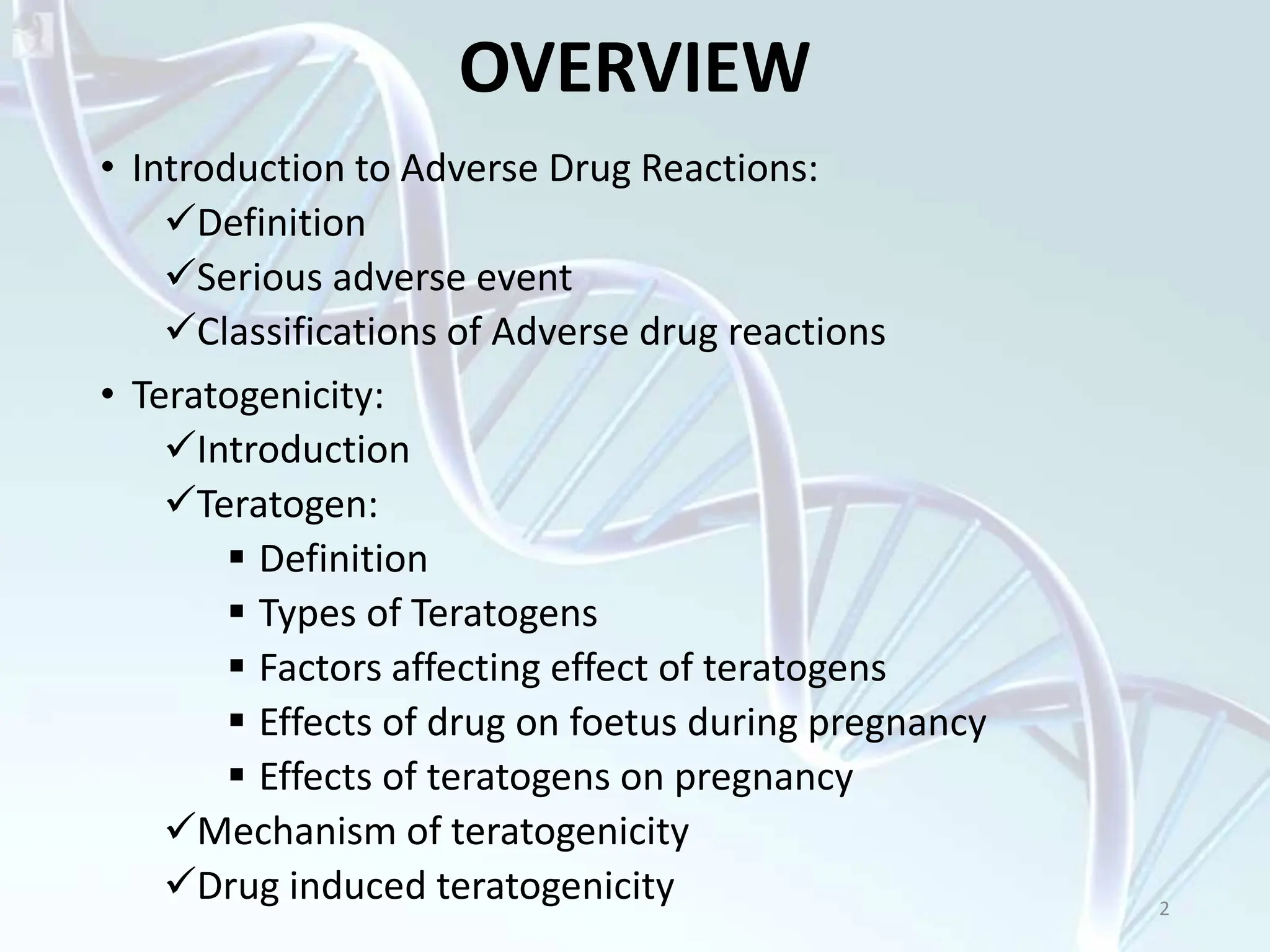 OVERVIEW

• Introduction to Adverse Drug Reactions:
✓Definition
✓Serious adverse event
✓Classifications of Adverse drug reactions

• Teratogenicity:
✓Introduction
✓Teratogen:
▪ Definition
▪ Types of Teratogens
▪ Factors affecting effect of teratogens
▪ Effects of drug on foetus during pregnancy
▪ Effects of teratogens on pregnancy
✓Mechanism of teratogenicity
✓Drug induced teratogenicity

2